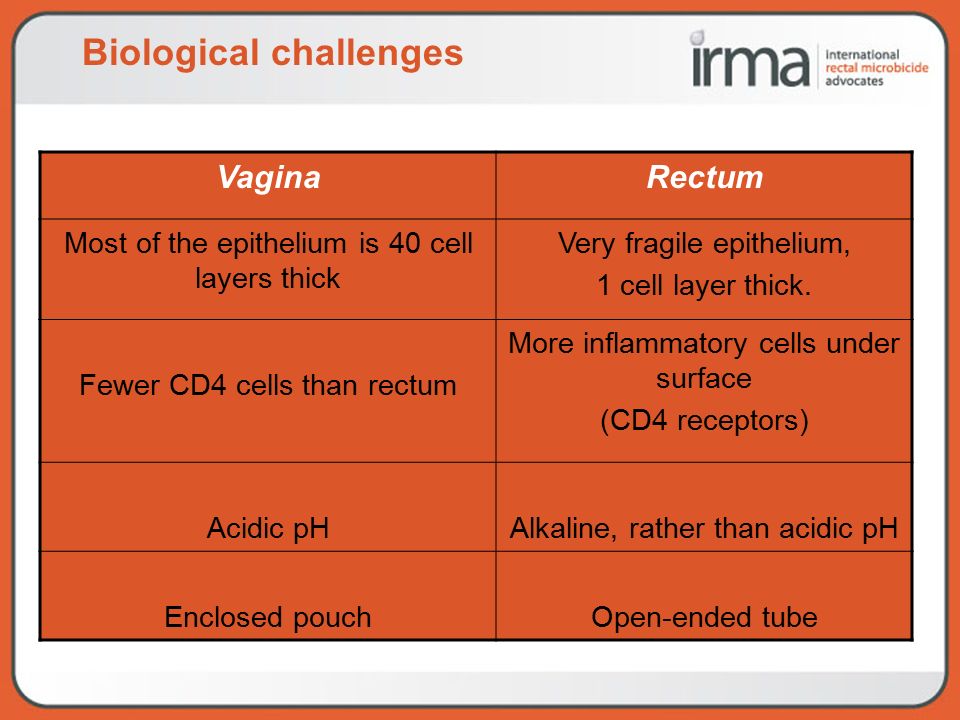 Biological challenges

irma international rectal microbicide advocates

| Vagina | Rectum |
|---|---|
| Most of the epithelium is 40 cell layers thick | Very fragile epithelium, 1 cell layer thick. |
| Fewer CD4 cells than rectum | More inflammatory cells under surface (CD4 receptors) |
| Acidic pH | Alkaline, rather than acidic pH |
| Enclosed pouch | Open-ended tube |